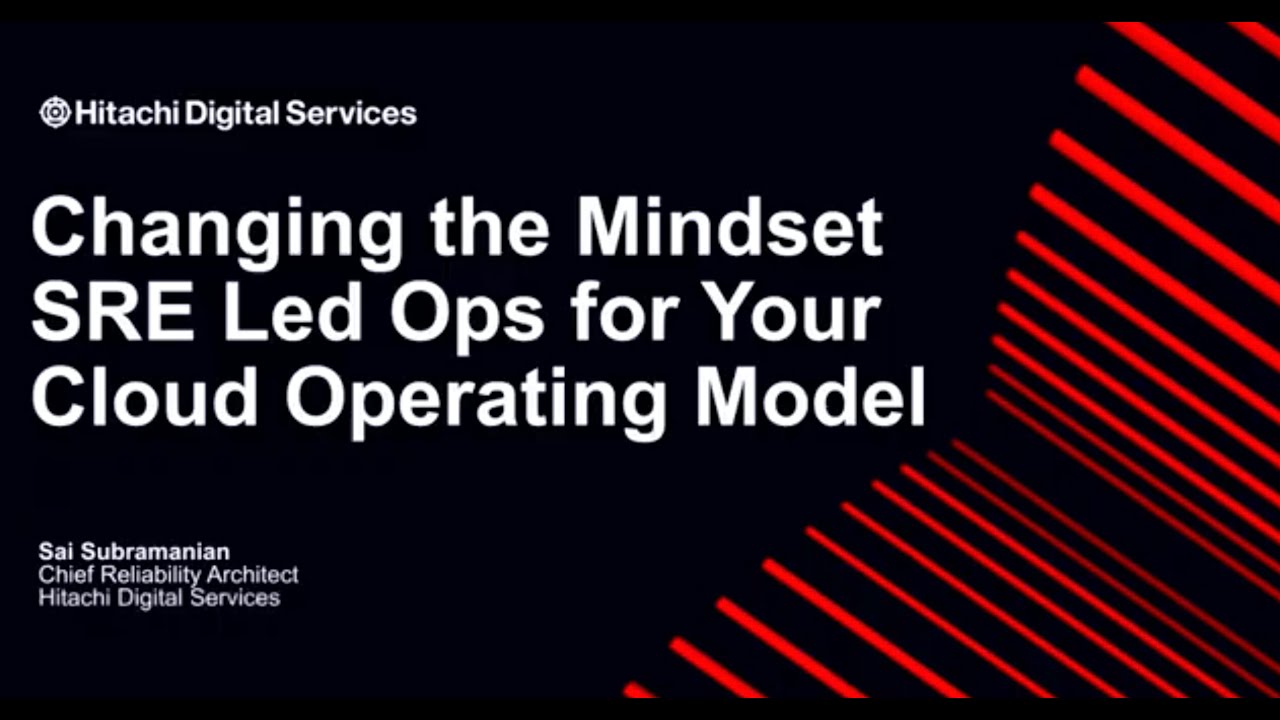 Hitachi Digital Services

Changing the Mindset SRE Led Ops for Your Cloud Operating Model

Sai Subramanian
Chief Reliability Architect
Hitachi Digital Services